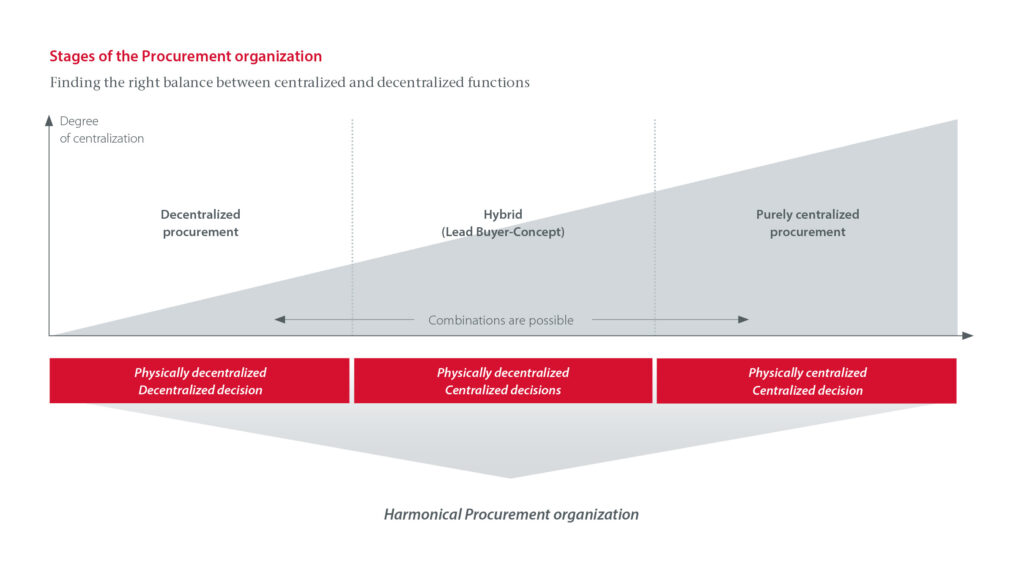 Stages of the Procurement organization
Finding the right balance between centralized and decentralized functions

Degree of centralization

Decentralized procurement

Hybrid (Lead Buyer-Concept)

Purely centralized procurement

Combinations are possible

Physically decentralized
Decentralized decision

Physically decentralized
Centralized decisions

Physically centralized
Centralized decision

Harmonical Procurement organization